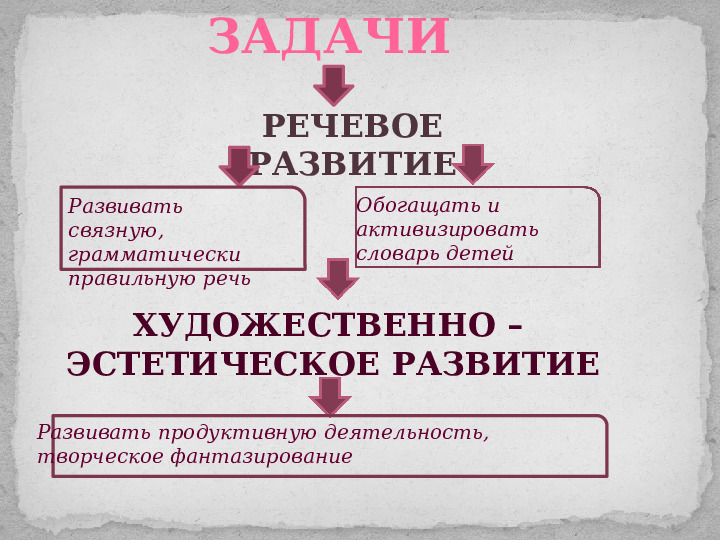 ЗАДАЧИ

РЕЧЕВОЕ РАЗВИТИЕ

Развивать связную, грамматически правильную речь

Обогащать и активизировать словарь детей

ХУДОЖЕСТВЕННО – ЭСТЕТИЧЕСКОЕ РАЗВИТИЕ

Развивать продуктивную деятельность, творческое фантазирование